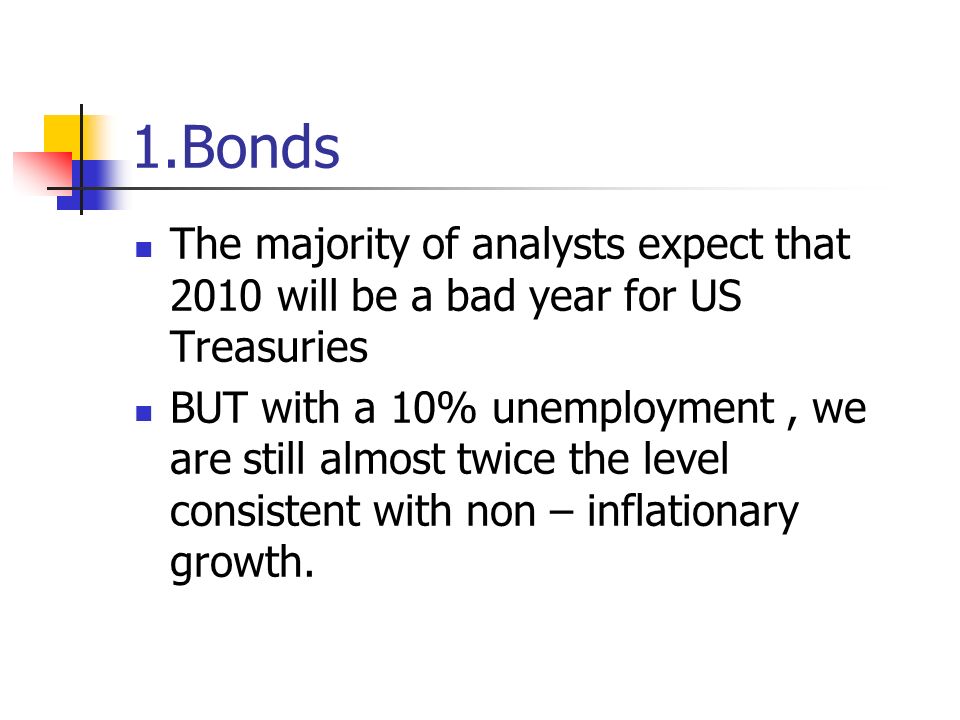 1.Bonds

- The majority of analysts expect that 2010 will be a bad year for US Treasuries
- BUT with a 10% unemployment , we are still almost twice the level consistent with non – inflationary growth.